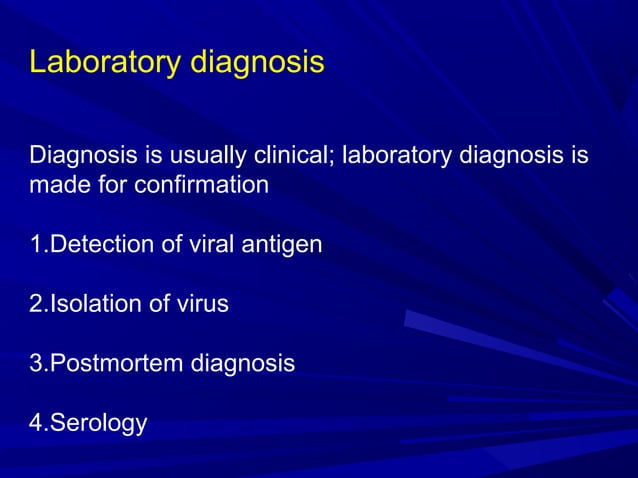 Laboratory diagnosis

Diagnosis is usually clinical; laboratory diagnosis is made for confirmation

1.Detection of viral antigen

2.Isolation of virus

3.Postmortem diagnosis

4.Serology